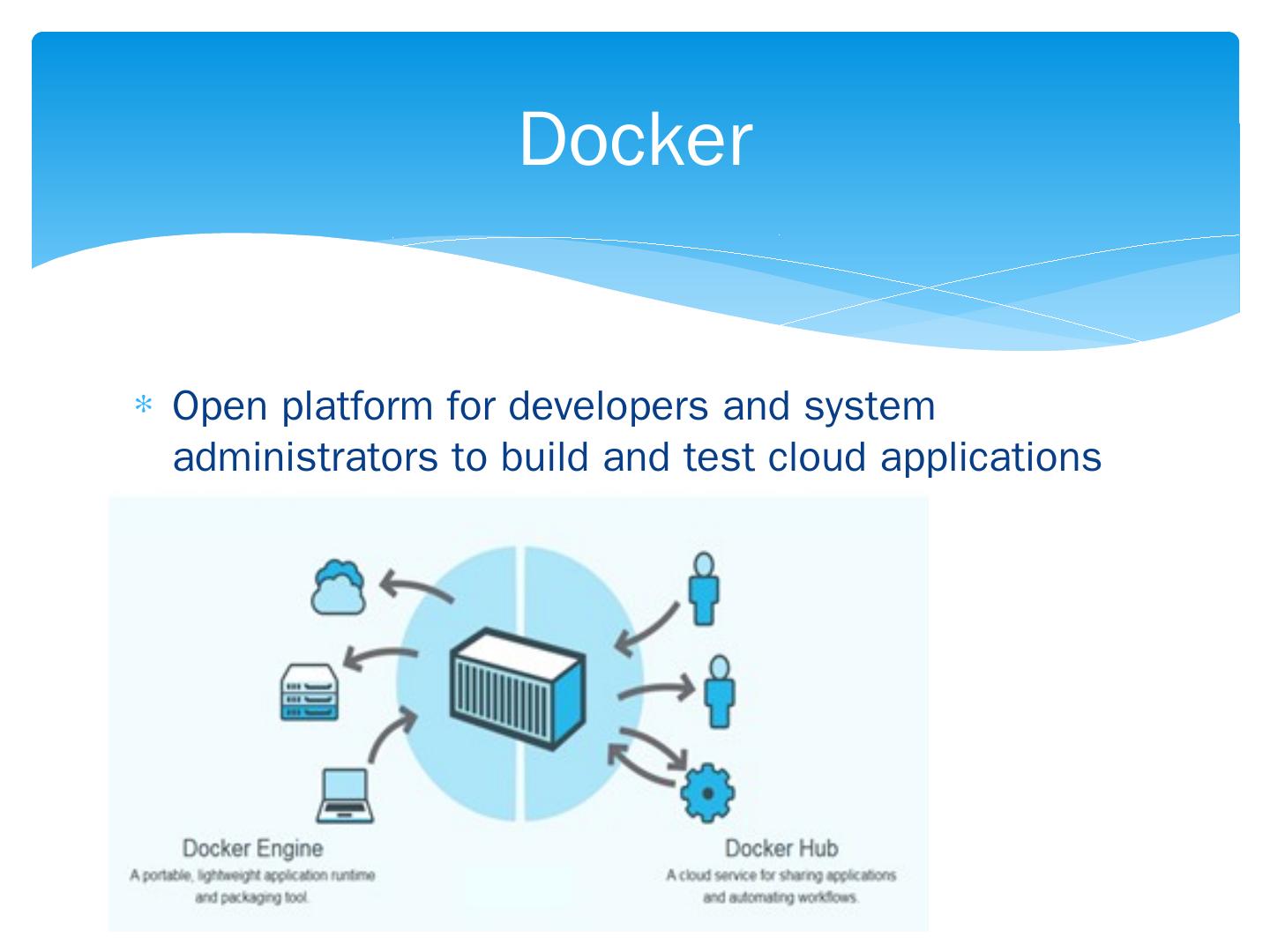 Docker

* Open platform for developers and system administrators to build and test cloud applications

Docker Engine
A portable, lightweight application runtime and packaging tool.

Docker Hub
A cloud service for sharing applications and automating workflows.